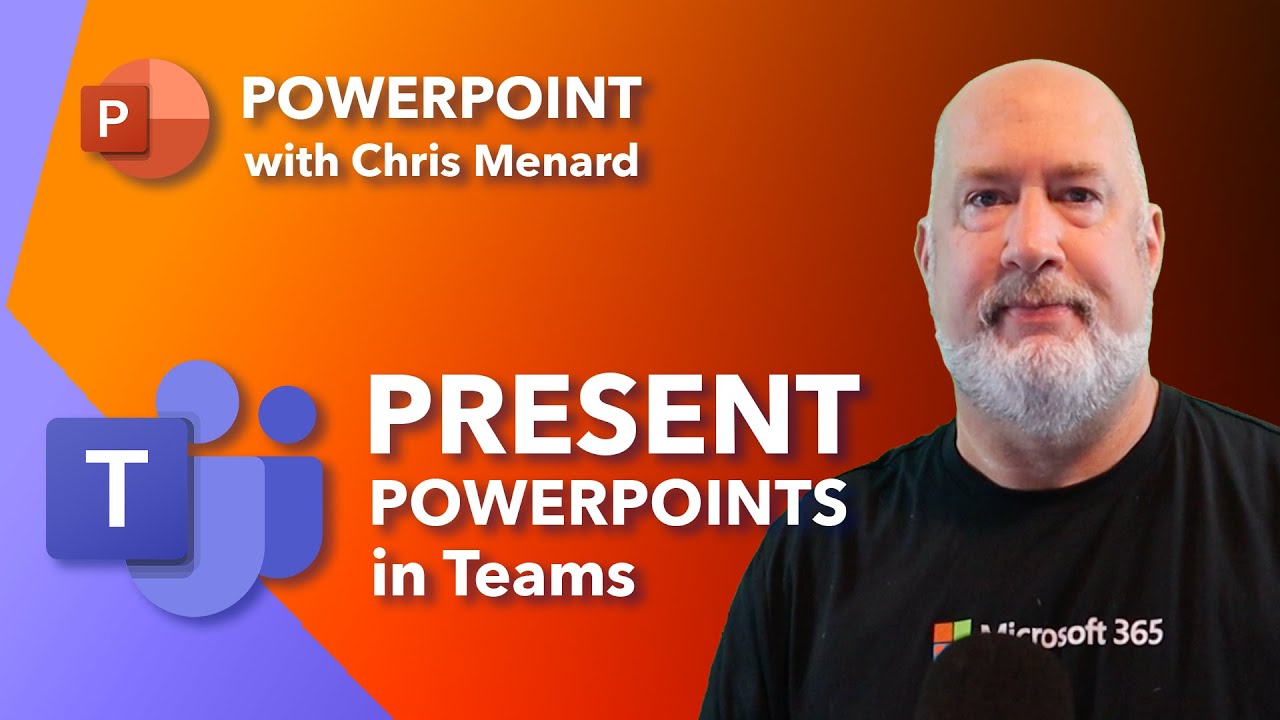 P

POWERPOINT
with Chris Menard

T

PRESENT
POWERPOINTS
in Teams

Microsoft 365